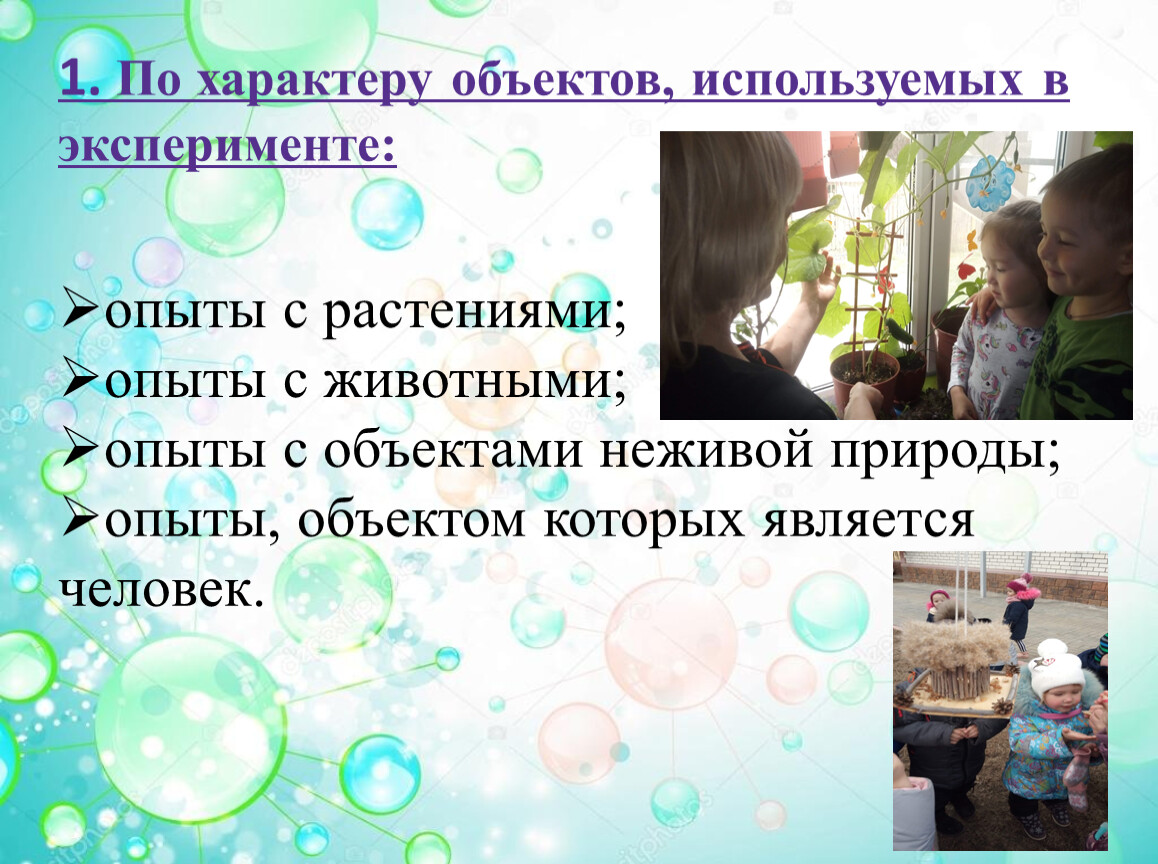 1. По характеру объектов, используемых в эксперименте:

➢опыты с растениями;
➢опыты с животными;
➢опыты с объектами неживой природы;
➢опыты, объектом которых является человек.